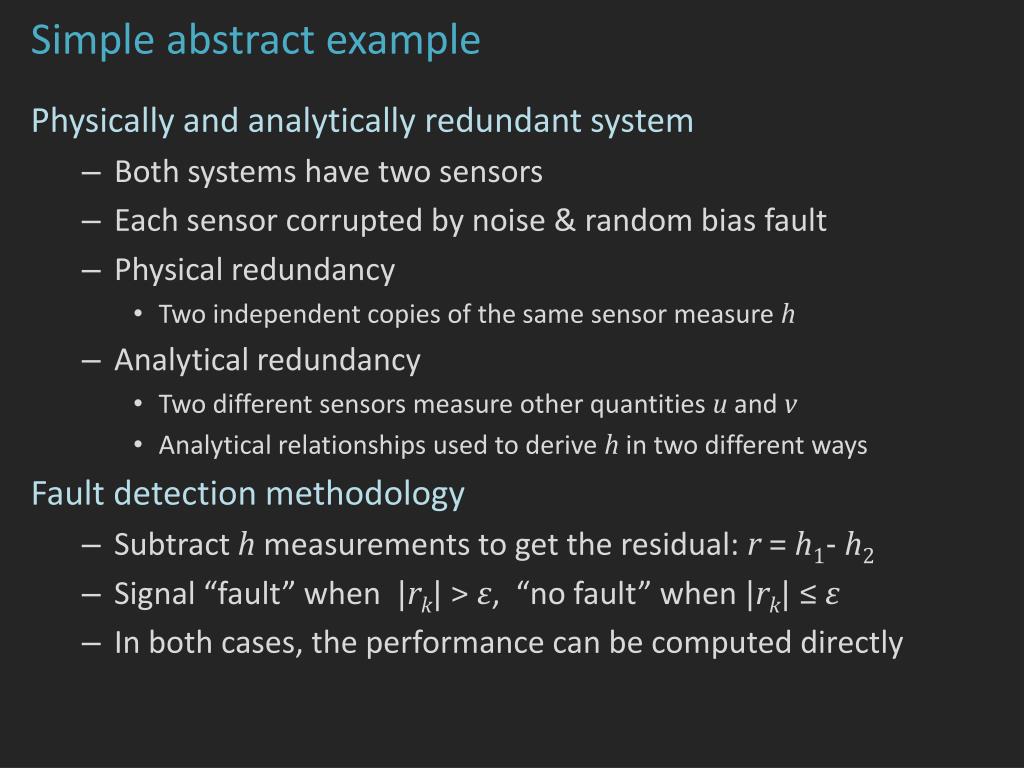 Simple abstract example

Physically and analytically redundant system

– Both systems have two sensors

– Each sensor corrupted by noise & random bias fault

– Physical redundancy

• Two independent copies of the same sensor measure $h$

– Analytical redundancy

• Two different sensors measure other quantities $u$ and $v$

• Analytical relationships used to derive $h$ in two different ways

Fault detection methodology

– Subtract $h$ measurements to get the residual: $r = h_1 - h_2$

– Signal “fault” when $|r_k| > \varepsilon$, “no fault” when $|r_k| \leq \varepsilon$

– In both cases, the performance can be computed directly